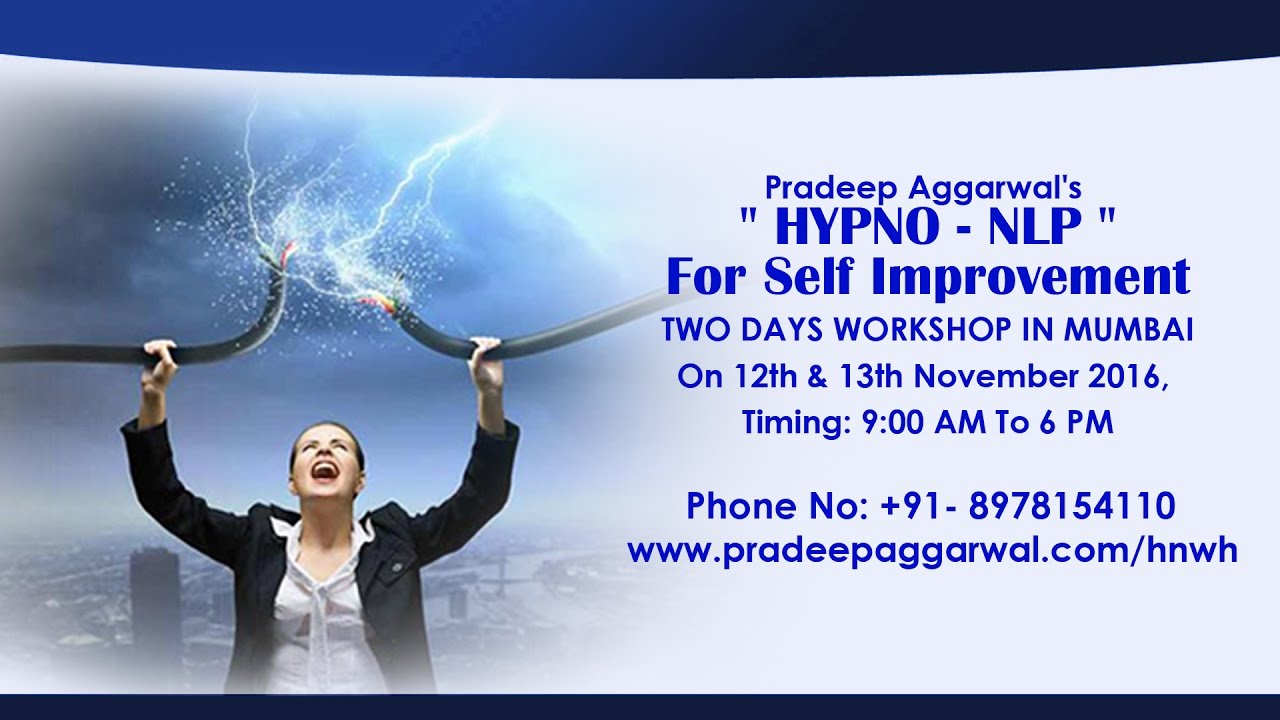 Pradeep Aggarwal's
" HYPNO - NLP "
For Self Improvement
TWO DAYS WORKSHOP IN MUMBAI
On 12th & 13th November 2016,
Timing: 9:00 AM To 6 PM

Phone No: +91- 8978154110
www.pradeepaggarwal.com/hnwh